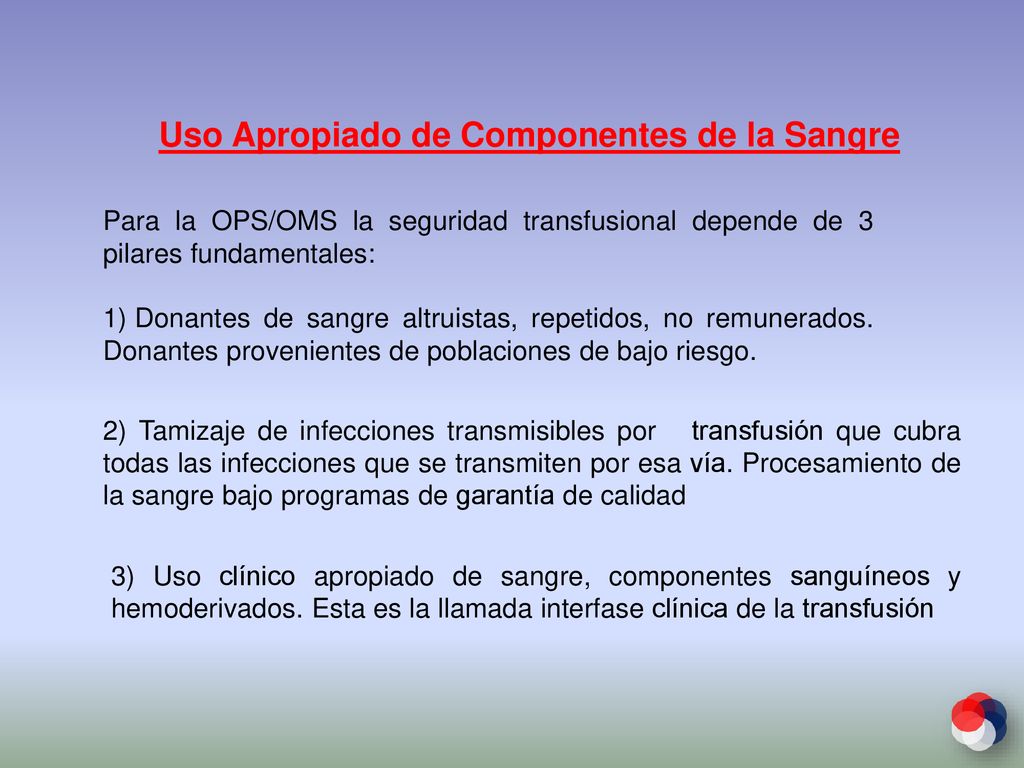 Uso Apropiado de Componentes de la Sangre

Para la OPS/OMS la seguridad transfusional depende de 3 pilares fundamentales:

1) Donantes de sangre altruistas, repetidos, no remunerados. Donantes provenientes de poblaciones de bajo riesgo.

2) Tamizaje de infecciones transmisibles por transfusión que cubra todas las infecciones que se transmiten por esa vía. Procesamiento de la sangre bajo programas de garantía de calidad

3) Uso clínico apropiado de sangre, componentes sanguíneos y hemoderivados. Esta es la llamada interfase clínica de la transfusión